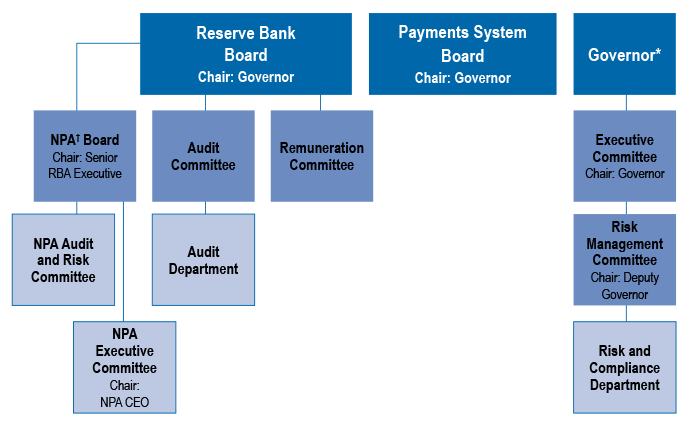 Reserve Bank Board
Chair: Governor

Payments System Board
Chair: Governor

Governor*

NPA† Board
Chair: Senior RBA Executive

Audit Committee

Remuneration Committee

Executive Committee
Chair: Governor

NPA Audit and Risk Committee

Audit Department

Risk Management Committee
Chair: Deputy Governor

NPA Executive Committee
Chair: NPA CEO

Risk and Compliance Department